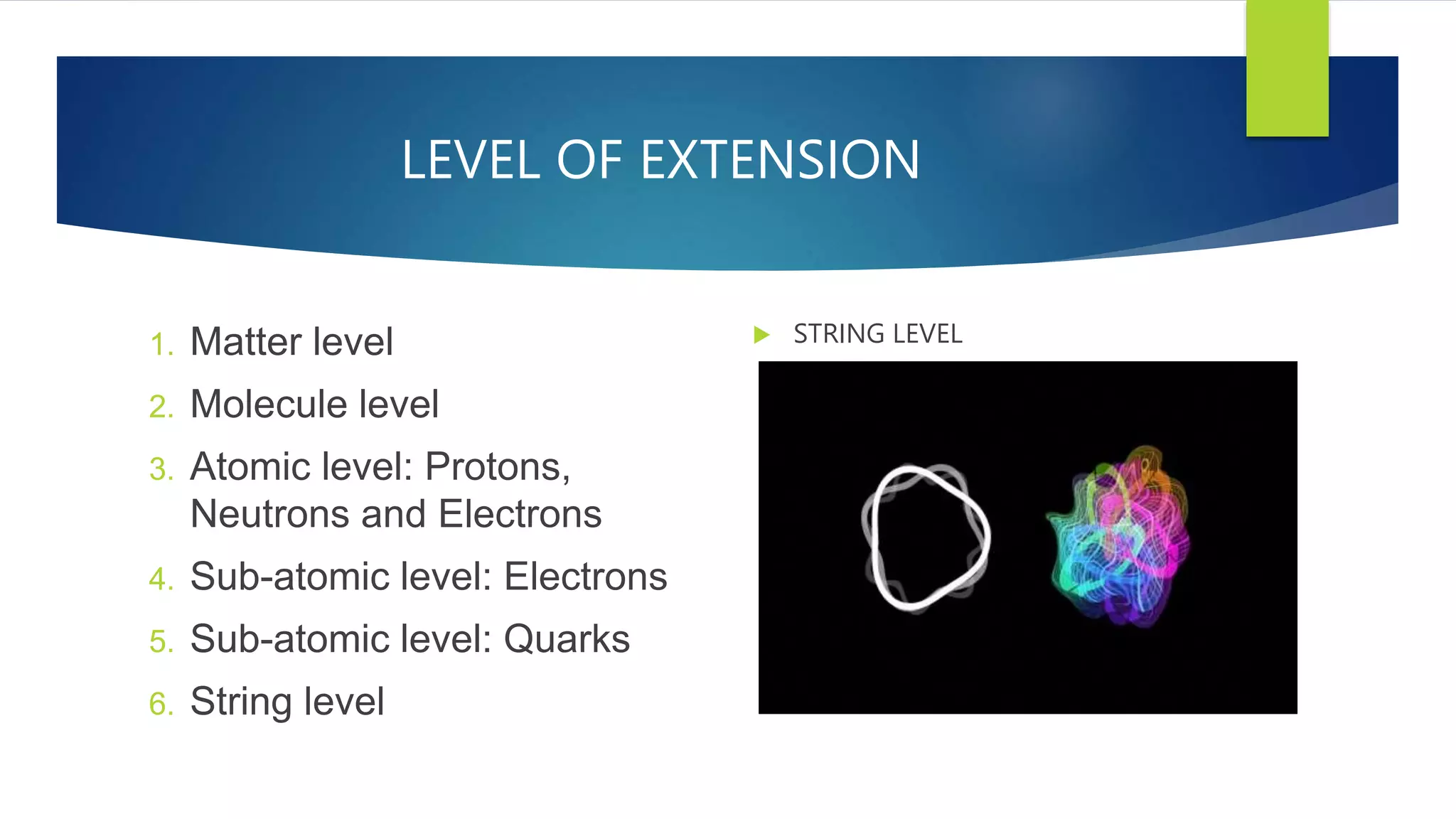 LEVEL OF EXTENSION

1. Matter level
2. Molecule level
3. Atomic level: Protons, Neutrons and Electrons
4. Sub-atomic level: Electrons
5. Sub-atomic level: Quarks
6. String level

STRING LEVEL